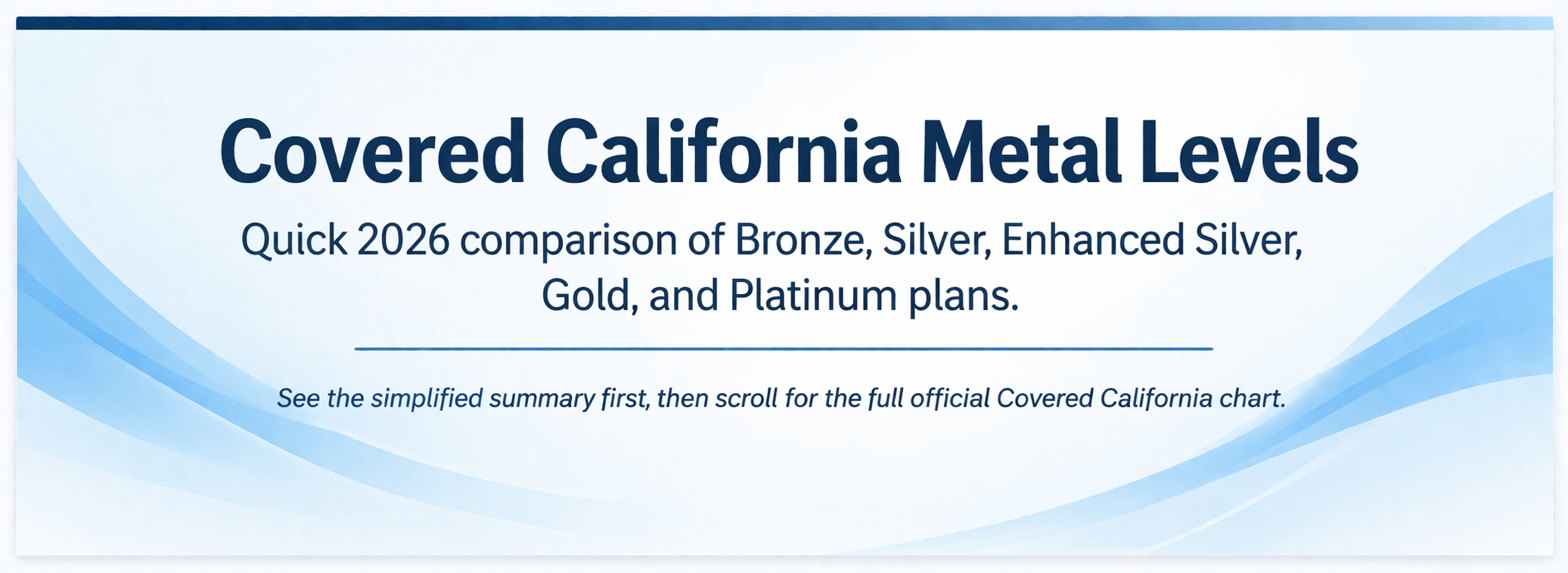 Covered California Metal Levels

Quick 2026 comparison of Bronze, Silver, Enhanced Silver, Gold, and Platinum plans.

See the simplified summary first, then scroll for the full official Covered California chart.